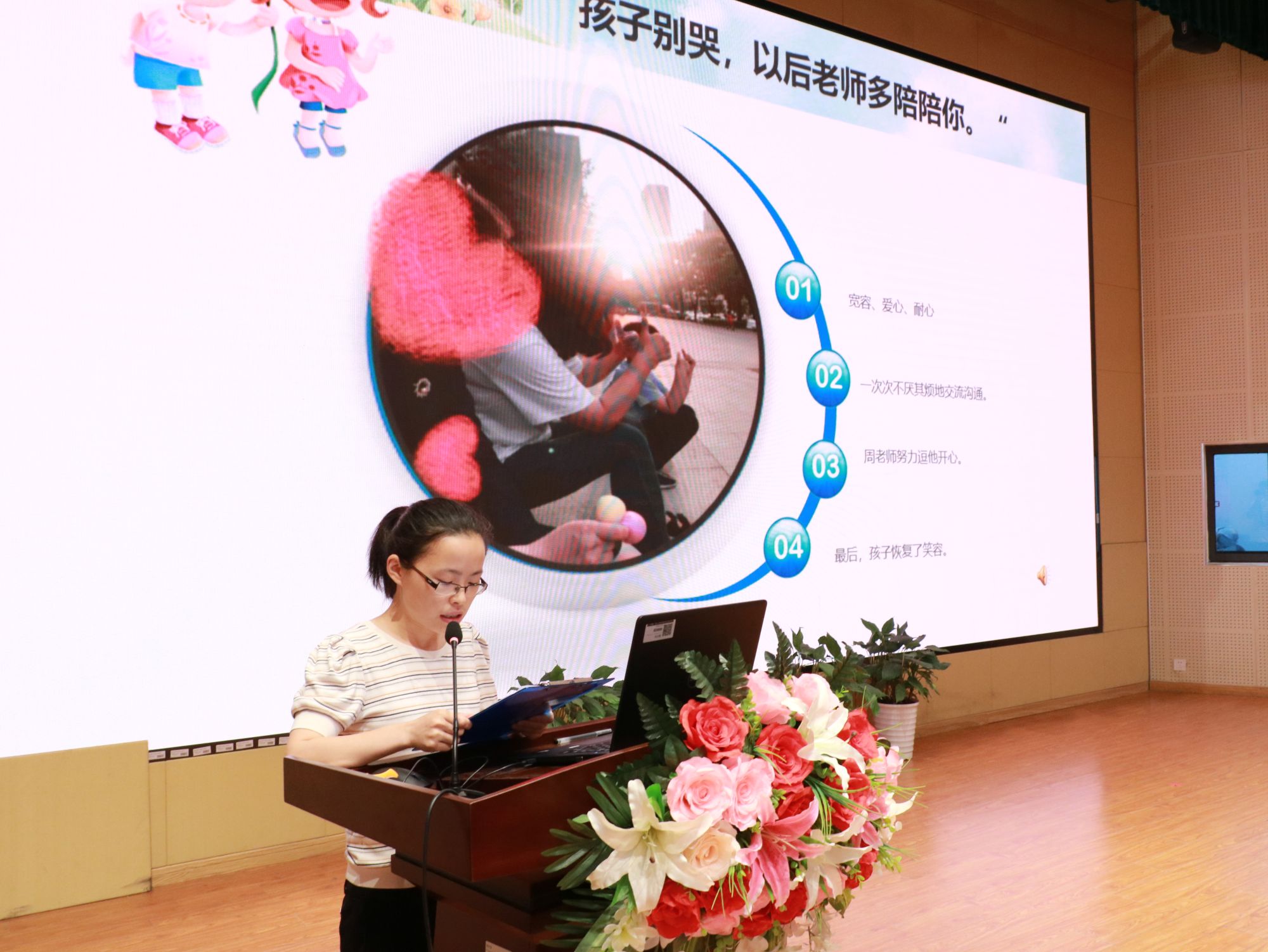 孩子别哭，以后老师多陪陪你。"

01 宽容、爱心、耐心

02 一次次不厌其烦地交流沟通。

03 周老师努力逗他开心。

04 最后，孩子恢复了笑容。